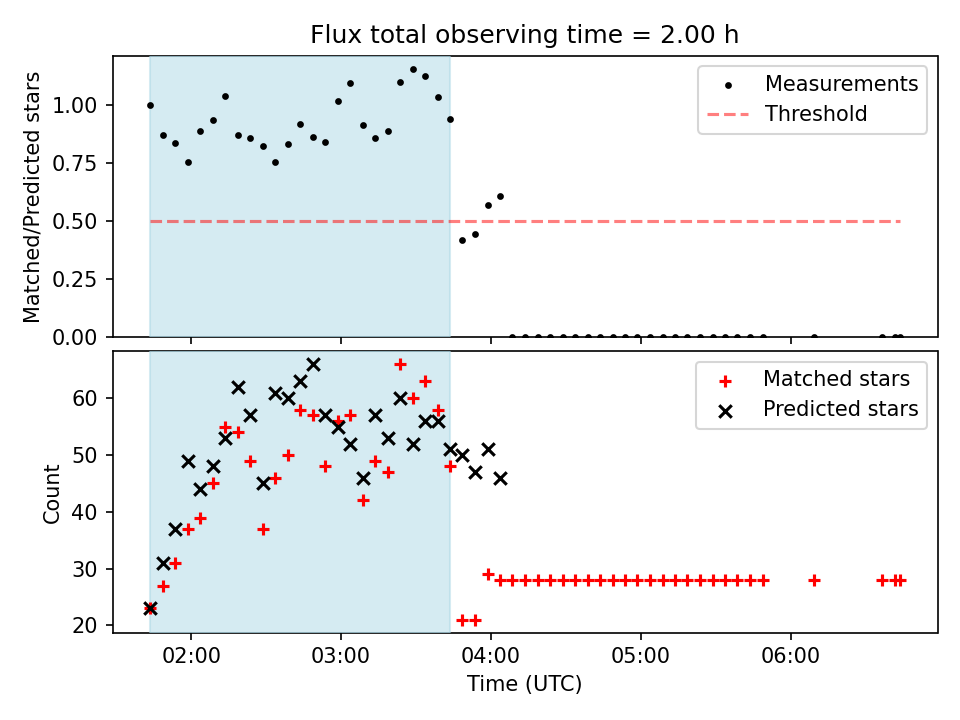 Flux total observing time = 2.00 h

Matched/Predicted stars

1.00
0.75
0.50
0.25
0.00

Measurements
Threshold

Count

60
50
40
30
20

Matched stars
Predicted stars

02:00
03:00
04:00
05:00
06:00

Time (UTC)